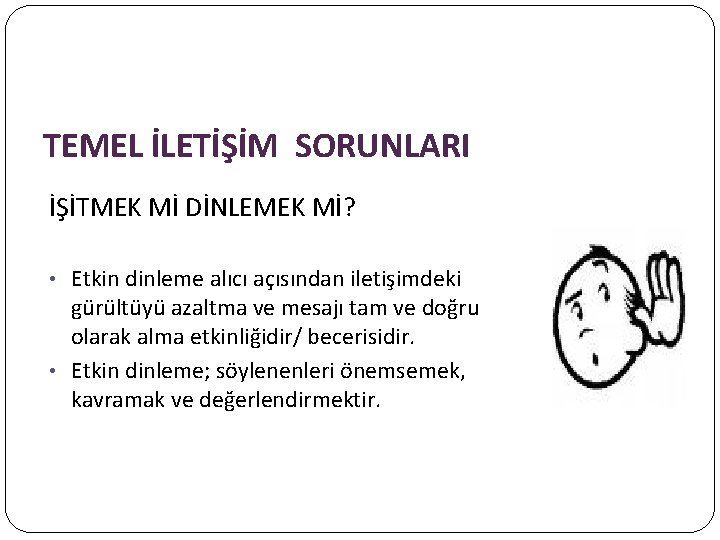 TEMEL İLETİŞİM SORUNLARI

İŞİTMEK Mİ DİNLEMEK Mİ?

• Etkin dinleme alıcı açısından iletişimdeki gürültüyü azaltma ve mesajı tam ve doğru olarak alma etkinliğidir/ becerisidir.
• Etkin dinleme; söylenenleri önemsemek, kavramak ve değerlendirmektir.